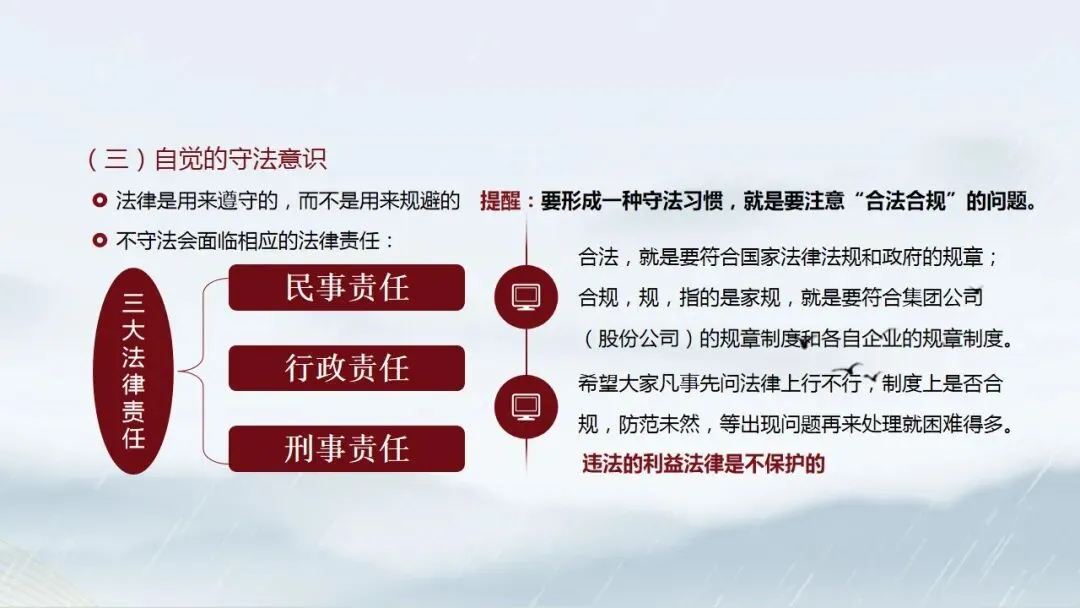 （三）自觉的守法意识

法律是用来遵守的，而不是用来规避的

不守法会面临相应的法律责任：

三大法律责任

民事责任

行政责任

刑事责任

提醒：要形成一种守法习惯，就是要注意“合法合规”的问题。

合法，就是要符合国家法律法规和政府的规章；合规，规，指的是家规，就是要符合集团公司（股份公司）的规章制度和各自企业的规章制度。

希望大家凡事先问法律上行不行，制度上是否合规，防范未然，等出现问题再来处理就困难得多。

违法的利益法律是不保护的